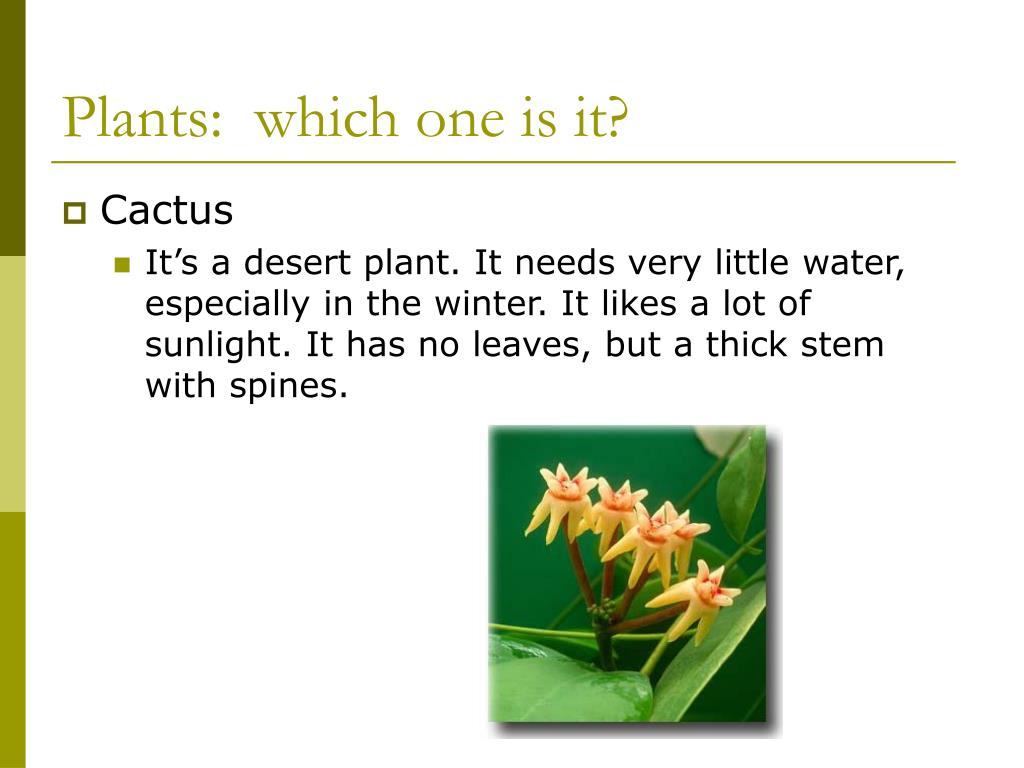 Plants:  which one is it?

Cactus

It’s a desert plant. It needs very little water, especially in the winter. It likes a lot of sunlight. It has no leaves, but a thick stem with spines.